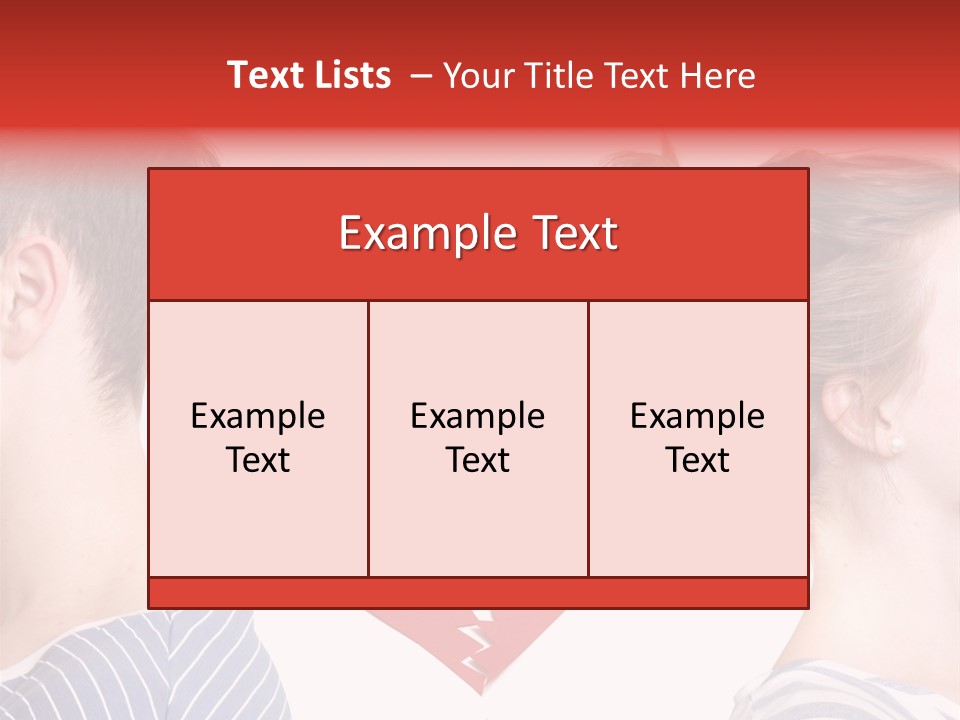 Text Lists – Your Title Text Here

Example Text

Example Text

Example Text

Example Text